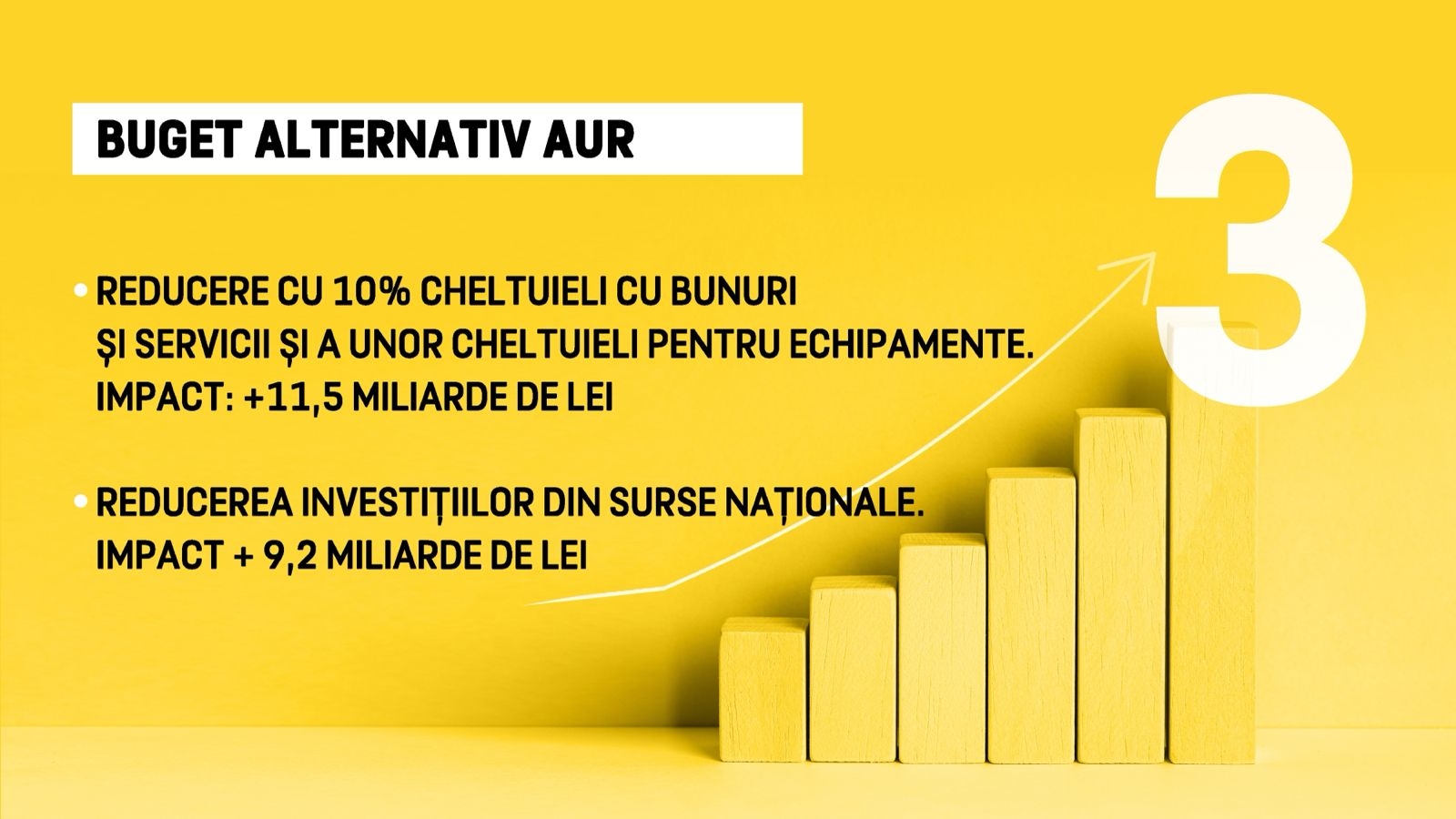 BUGET ALTERNATIV AUR

3

• REDUCERE CU 10% CHELTUIELI CU BUNURI ȘI SERVICII ȘI A UNOR CHELTUIELI PENTRU ECHIPAMENTE. IMPACT: +11,5 MILIARDE DE LEI

• REDUCEREA INVESTIȚIILOR DIN SURSE NAȚIONALE. IMPACT + 9,2 MILIARDE DE LEI